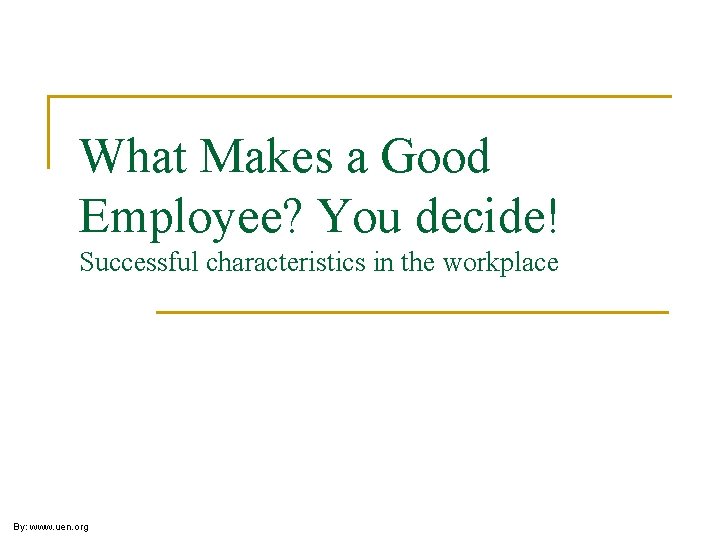 What Makes a Good Employee? You decide!

Successful characteristics in the workplace

By: www.uen.org